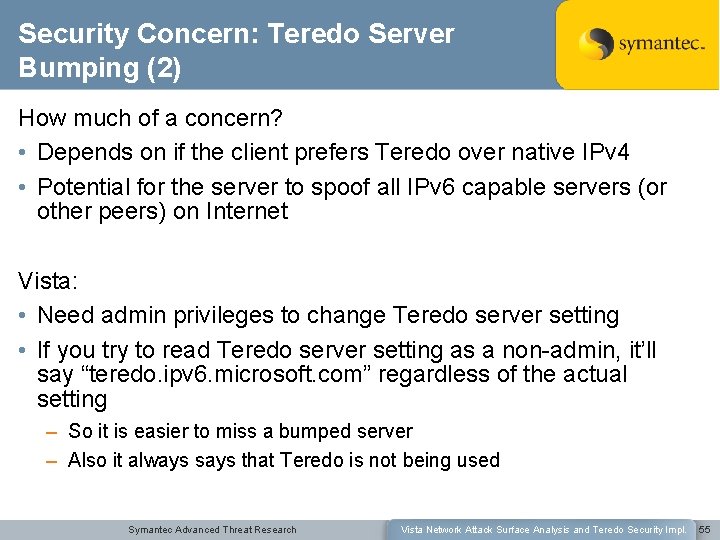 Security Concern: Teredo Server Bumping (2)

symantec.

How much of a concern?

• Depends on if the client prefers Teredo over native IPv4

• Potential for the server to spoof all IPv6 capable servers (or other peers) on Internet

Vista:

• Need admin privileges to change Teredo server setting

• If you try to read Teredo server setting as a non-admin, it'll say "teredo.ipv6.microsoft.com" regardless of the actual setting

– So it is easier to miss a bumped server

– Also it always says that Teredo is not being used

Symantec Advanced Threat Research

Vista Network Attack Surface Analysis and Teredo Security Impl.

55